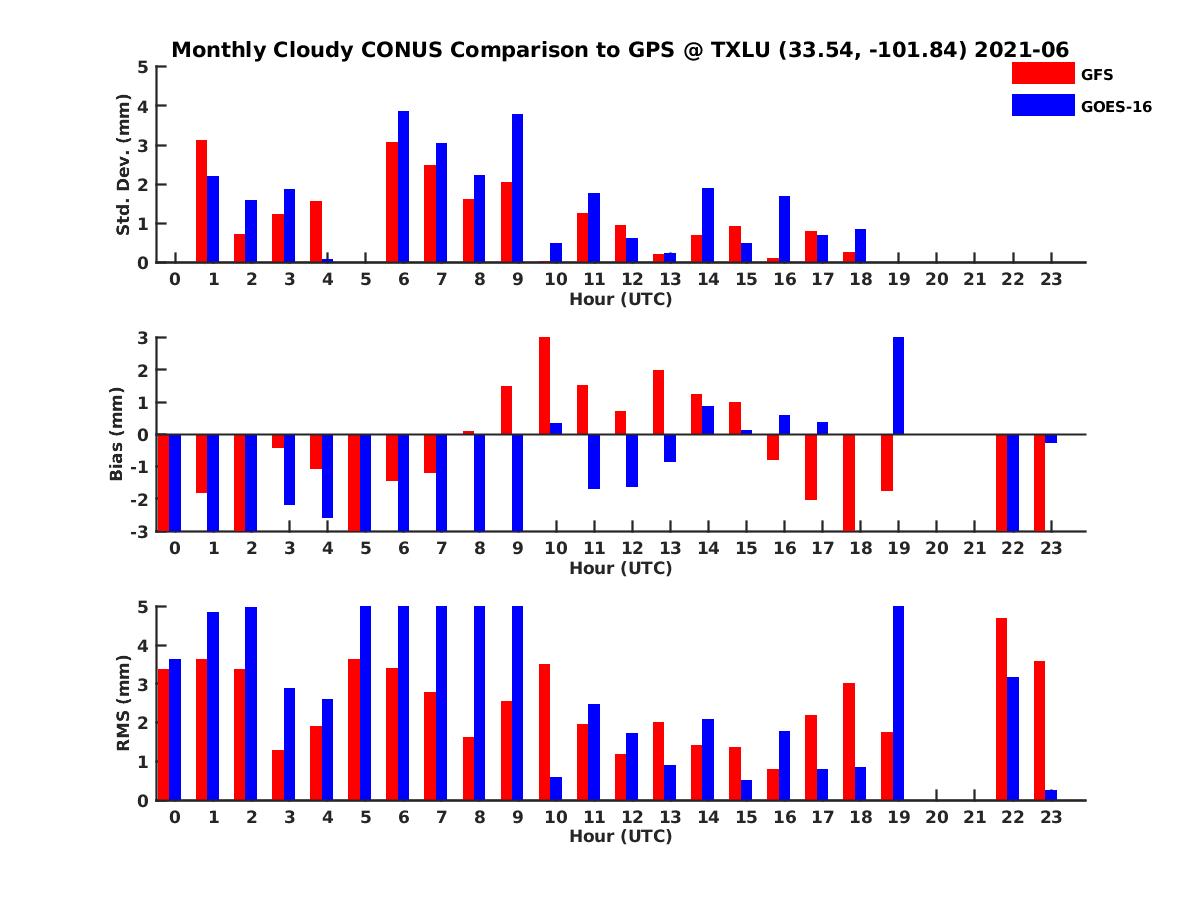 Monthly Cloudy CONUS Comparison to GPS @ TXLU (33.54, -101.84) 2021-06

GFS
GOES-16

Std. Dev. (mm)
5
4
3
2
1
0
0 1 2 3 4 5 6 7 8 9 10 11 12 13 14 15 16 17 18 19 20 21 22 23
Hour (UTC)

Bias (mm)
3
2
1
0
-1
-2
-3
0 1 2 3 4 5 6 7 8 9 10 11 12 13 14 15 16 17 18 19 20 21 22 23
Hour (UTC)

RMS (mm)
5
4
3
2
1
0
0 1 2 3 4 5 6 7 8 9 10 11 12 13 14 15 16 17 18 19 20 21 22 23
Hour (UTC)